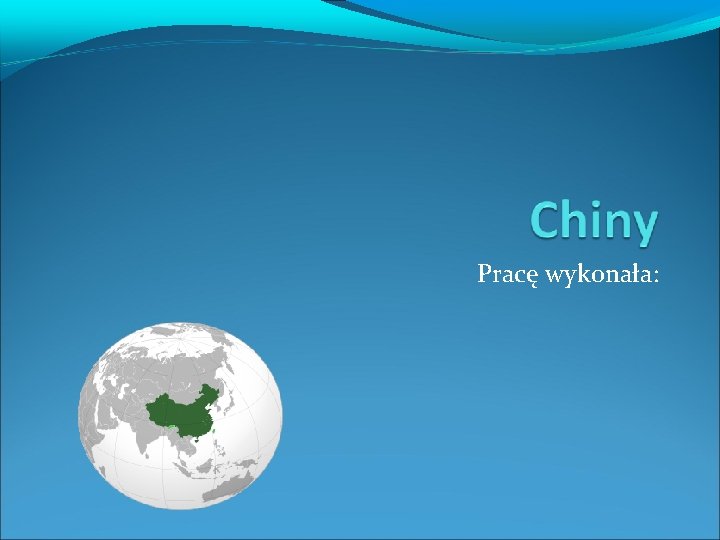 Chiny

Pracę wykonała: